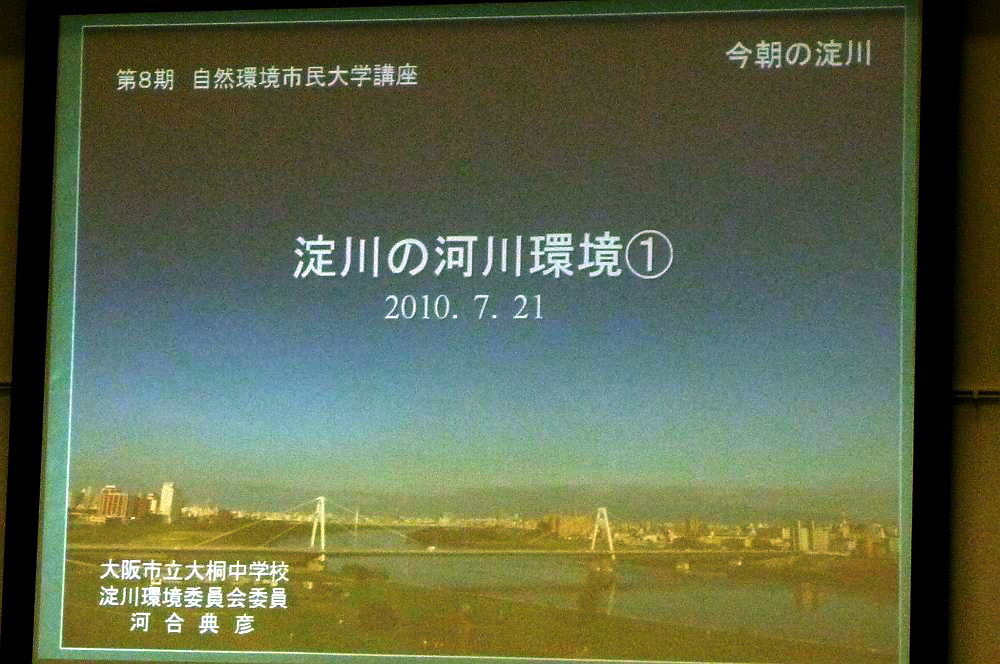 第8期　自然環境市民大学講座

今朝の淀川

淀川の河川環境①

2010. 7. 21

大阪市立大桐中学校
淀川環境委員会委員
河 合 典 彦